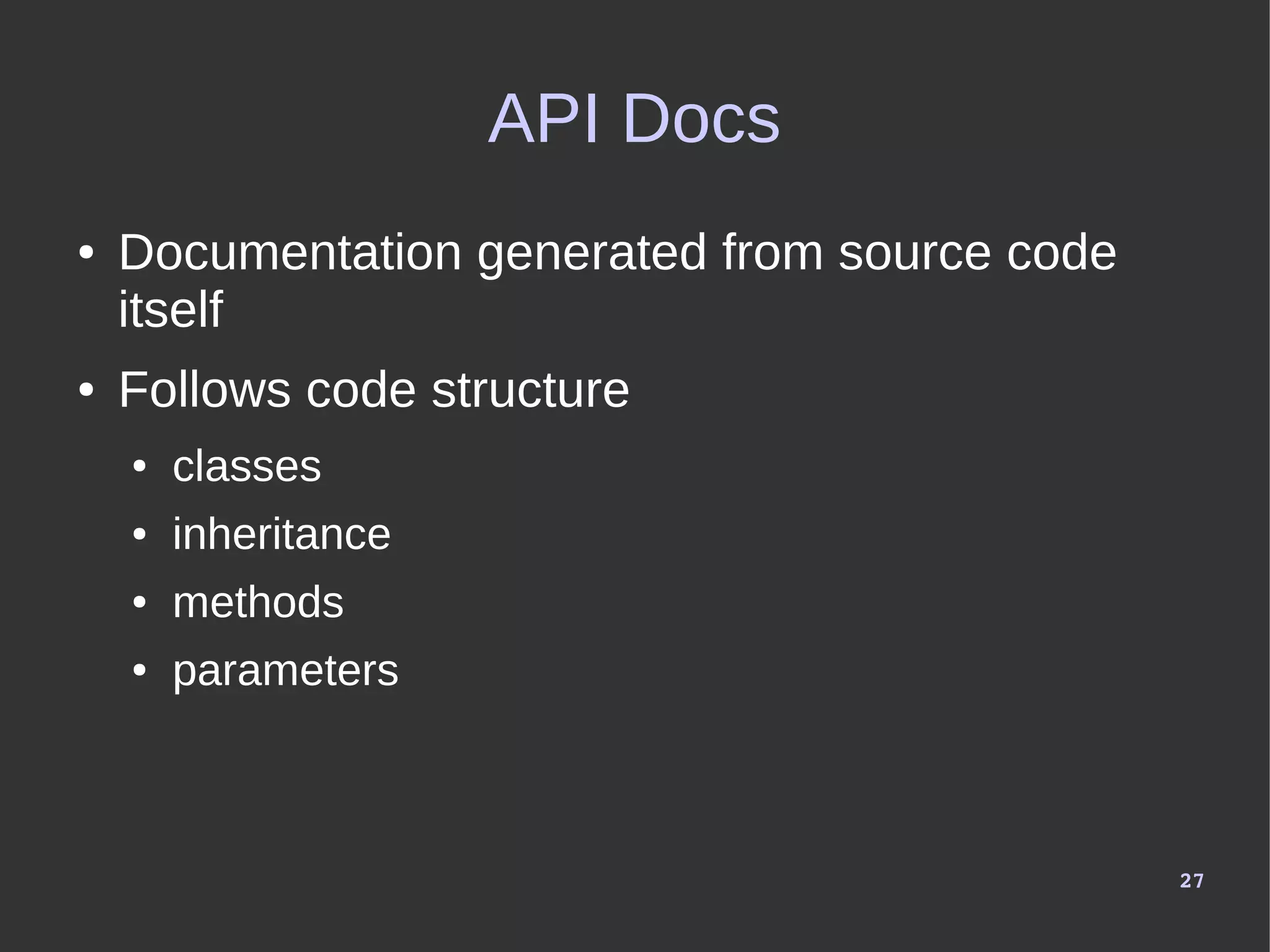 API Docs

• Documentation generated from source code itself

• Follows code structure

• classes

• inheritance

• methods

• parameters

27